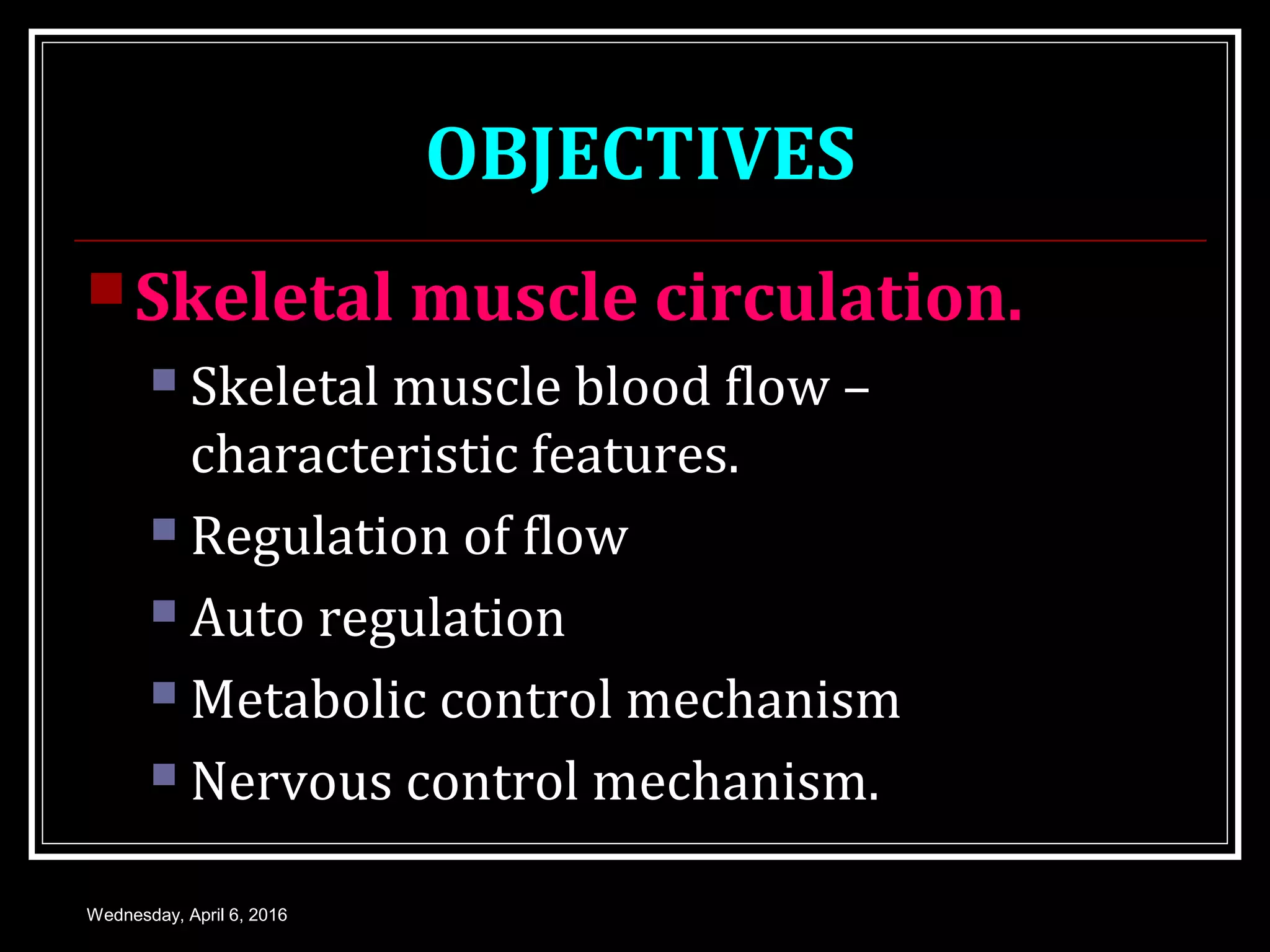 OBJECTIVES

Skeletal muscle circulation.

Skeletal muscle blood flow – characteristic features.

Regulation of flow

Auto regulation

Metabolic control mechanism

Nervous control mechanism.

Wednesday, April 6, 2016